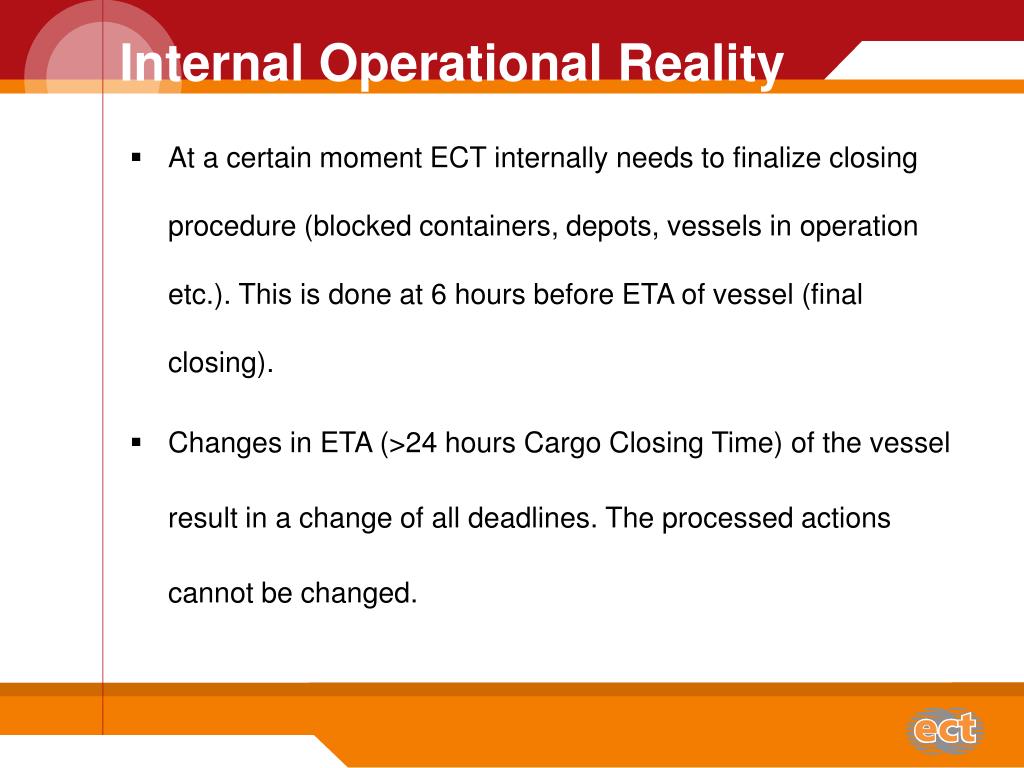 Internal Operational Reality

▪ At a certain moment ECT internally needs to finalize closing procedure (blocked containers, depots, vessels in operation etc.). This is done at 6 hours before ETA of vessel (final closing).

▪ Changes in ETA (>24 hours Cargo Closing Time) of the vessel result in a change of all deadlines. The processed actions cannot be changed.

ect